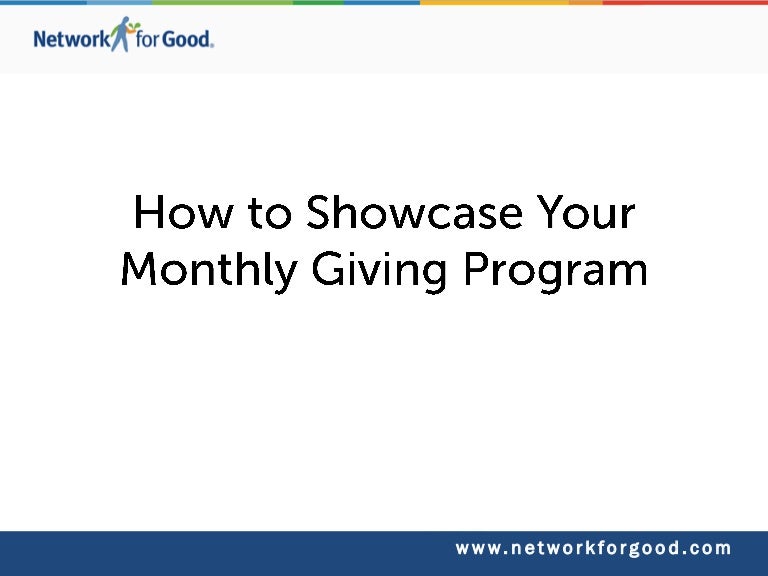 Network for Good.

How to Showcase Your Monthly Giving Program

www.networkforgood.com